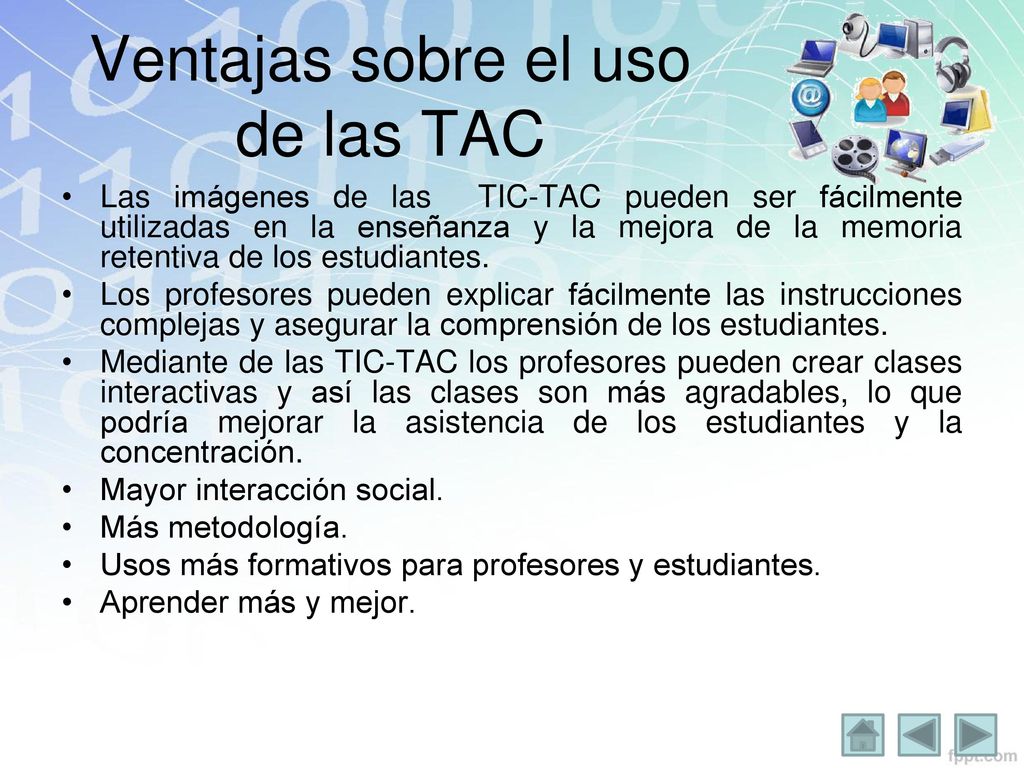 Ventajas sobre el uso de las TAC

• Las imágenes de las TIC-TAC pueden ser fácilmente utilizadas en la enseñanza y la mejora de la memoria retentiva de los estudiantes.
• Los profesores pueden explicar fácilmente las instrucciones complejas y asegurar la comprensión de los estudiantes.
• Mediante de las TIC-TAC los profesores pueden crear clases interactivas y así las clases son más agradables, lo que podría mejorar la asistencia de los estudiantes y la concentración.
• Mayor interacción social.
• Más metodología.
• Usos más formativos para profesores y estudiantes.
• Aprender más y mejor.

fppt.com